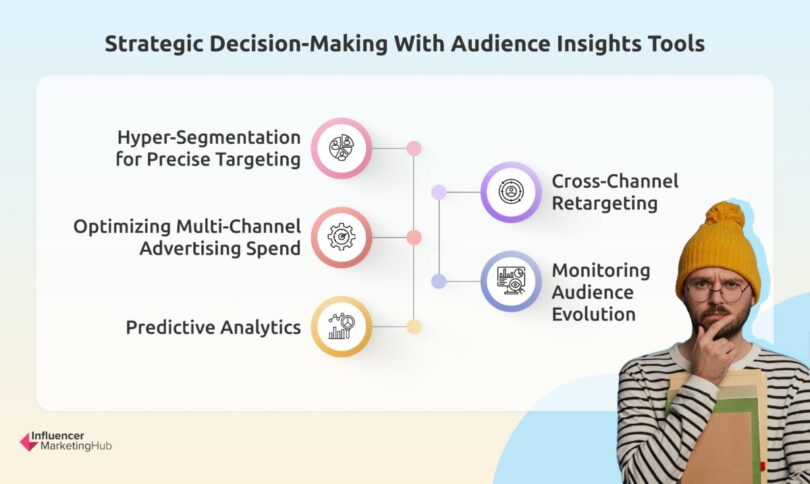 Strategic Decision-Making With Audience Insights Tools

Hyper-Segmentation for Precise Targeting

Optimizing Multi-Channel Advertising Spend

Predictive Analytics

Cross-Channel Retargeting

Monitoring Audience Evolution

Influencer MarketingHub